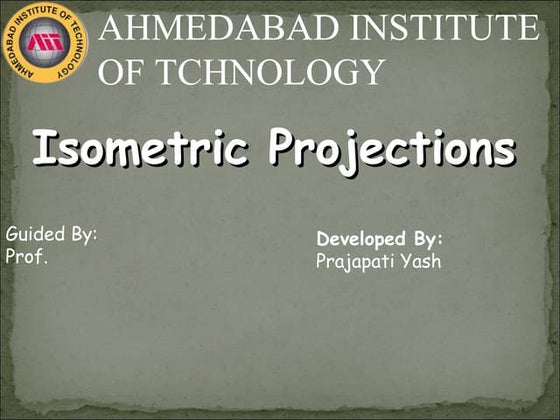 AHMEDABAD INSTITUTE OF TECHNOLOGY
AIT

AHMEDABAD INSTITUTE OF TCHNOLOGY

Isometric Projections

Guided By:
Prof.

Developed By:
Prajapati Yash